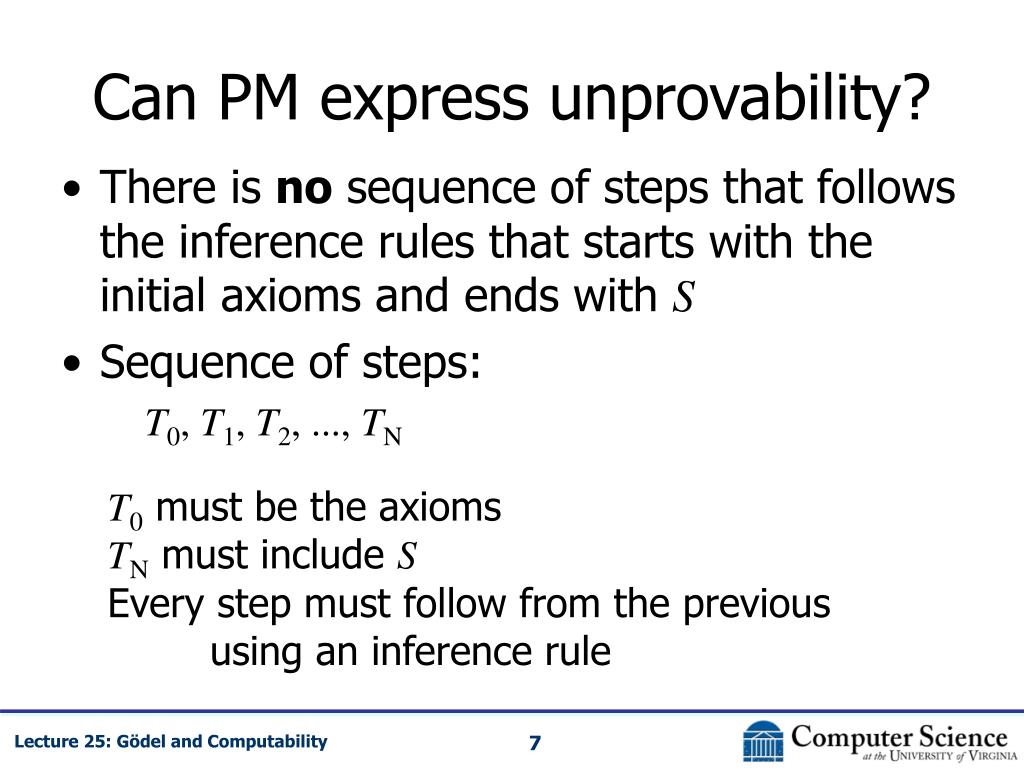 Can PM express unprovability?

• There is **no** sequence of steps that follows the inference rules that starts with the initial axioms and ends with $S$

• Sequence of steps:

$T_0, T_1, T_2, ..., T_N$

$T_0$ must be the axioms
$T_N$ must include $S$
Every step must follow from the previous using an inference rule

Lecture 25: Gödel and Computability

7

Computer Science at the University of Virginia